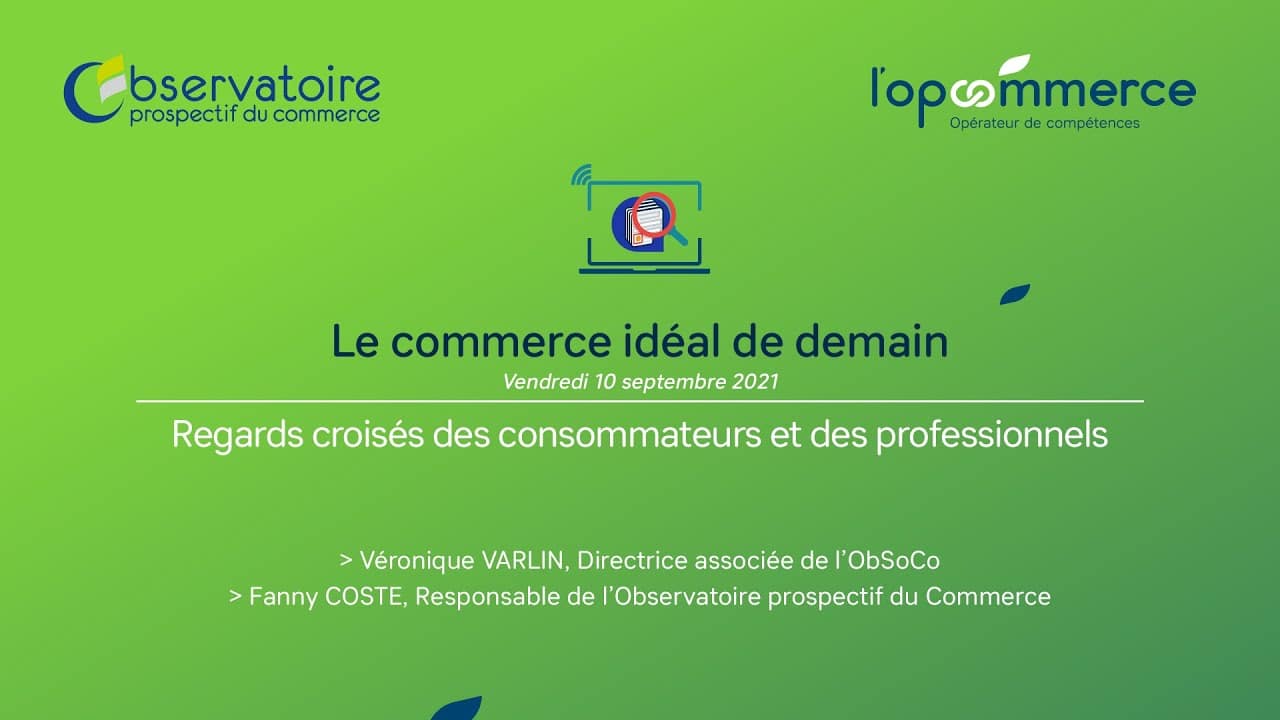 Observatoire
prospectif du commerce

l'opcommerce
Opérateur de compétences

Le commerce idéal de demain
Vendredi 10 septembre 2021

Regards croisés des consommateurs et des professionnels

> Véronique VARLIN, Directrice associée de l'ObSoCo
> Fanny COSTE, Responsable de l'Observatoire prospectif du Commerce